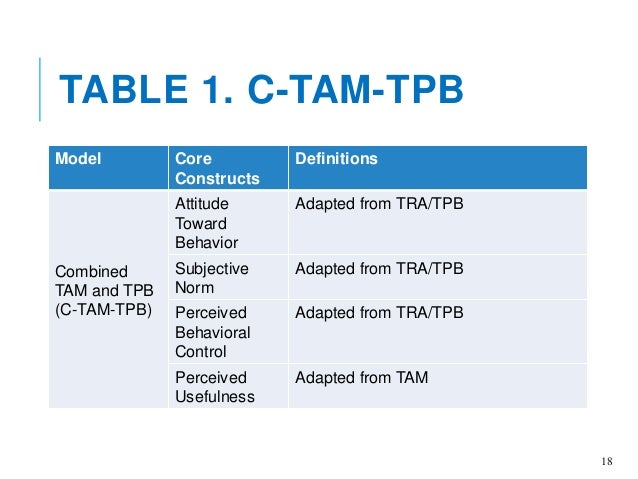 TABLE 1. C-TAM-TPB

| Model | Core Constructs | Definitions |
|---|---|---|
| Combined TAM and TPB (C-TAM-TPB) | Attitude Toward Behavior | Adapted from TRA/TPB |
| | Subjective Norm | Adapted from TRA/TPB |
| | Perceived Behavioral Control | Adapted from TRA/TPB |
| | Perceived Usefulness | Adapted from TAM |

18